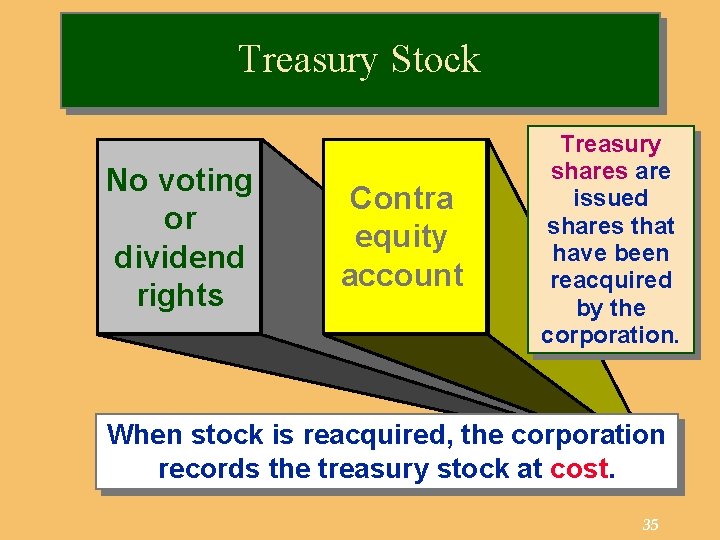 Treasury Stock

No voting or dividend rights

Contra equity account

Treasury shares are issued shares that have been reacquired by the corporation.

When stock is reacquired, the corporation records the treasury stock at cost.

35